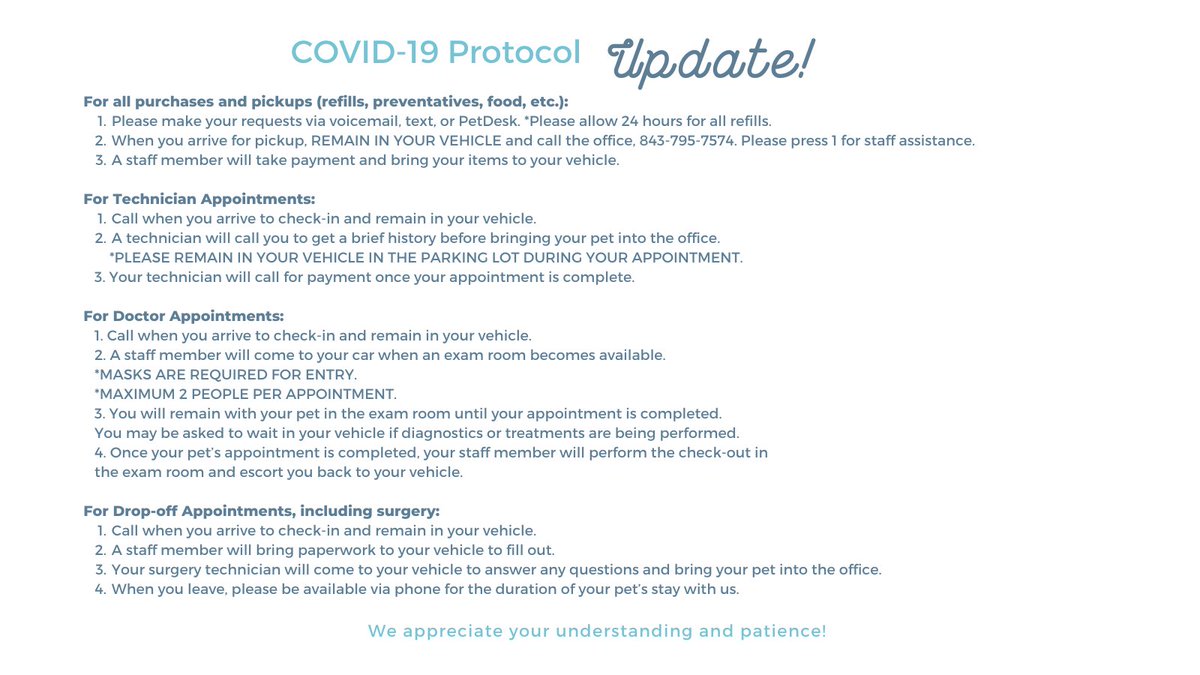 COVID-19 Protocol Update!

For all purchases and pickups (refills, preventatives, food, etc.):
1. Please make your requests via voicemail, text, or PetDesk. *Please allow 24 hours for all refills.
2. When you arrive for pickup, REMAIN IN YOUR VEHICLE and call the office, 843-795-7574. Please press 1 for staff assistance.
3. A staff member will take payment and bring your items to your vehicle.

For Technician Appointments:
1. Call when you arrive to check-in and remain in your vehicle.
2. A technician will call you to get a brief history before bringing your pet into the office.
*PLEASE REMAIN IN YOUR VEHICLE IN THE PARKING LOT DURING YOUR APPOINTMENT.
3. Your technician will call for payment once your appointment is complete.

For Doctor Appointments:
1. Call when you arrive to check-in and remain in your vehicle.
2. A staff member will come to your car when an exam room becomes available.
*MASKS ARE REQUIRED FOR ENTRY.
*MAXIMUM 2 PEOPLE PER APPOINTMENT.
3. You will remain with your pet in the exam room until your appointment is completed.
You may be asked to wait in your vehicle if diagnostics or treatments are being performed.
4. Once your pet's appointment is completed, your staff member will perform the check-out in the exam room and escort you back to your vehicle.

For Drop-off Appointments, including surgery:
1. Call when you arrive to check-in and remain in your vehicle.
2. A staff member will bring paperwork to your vehicle to fill out.
3. Your surgery technician will come to your vehicle to answer any questions and bring your pet into the office.
4. When you leave, please be available via phone for the duration of your pet's stay with us.

We appreciate your understanding and patience!